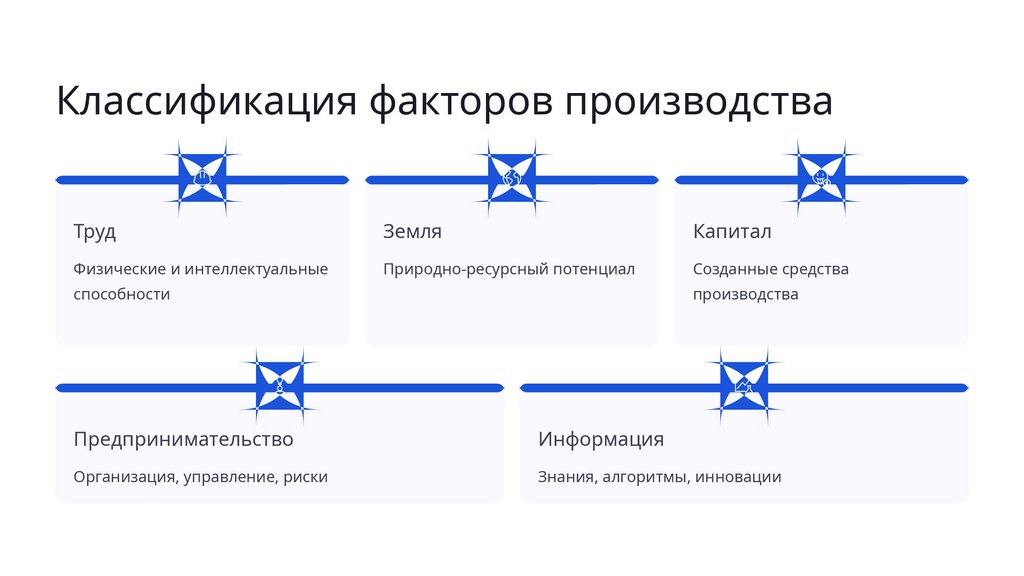 Классификация факторов производства

Труд

Физические и интеллектуальные способности

Земля

Природно-ресурсный потенциал

Капитал

Созданные средства производства

Предпринимательство

Организация, управление, риски

Информация

Знания, алгоритмы, инновации